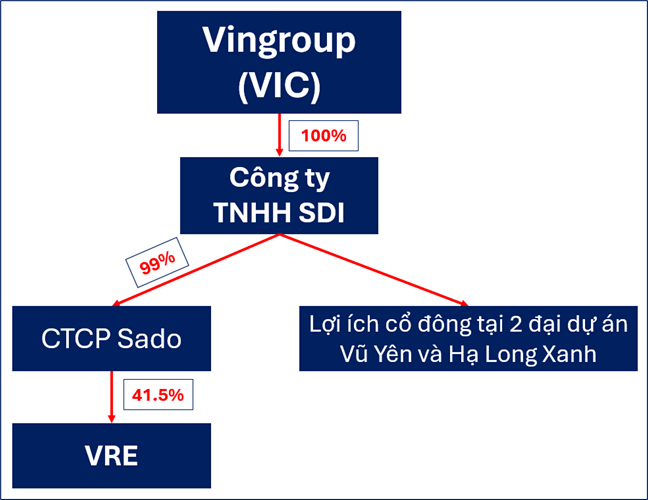 Vingroup (VIC)

100%

Công ty TNHH SDI

99%

CTCP Sado

Lợi ích cổ đông tại 2 đại dự án Vũ Yên và Hạ Long Xanh

41.5%

VRE